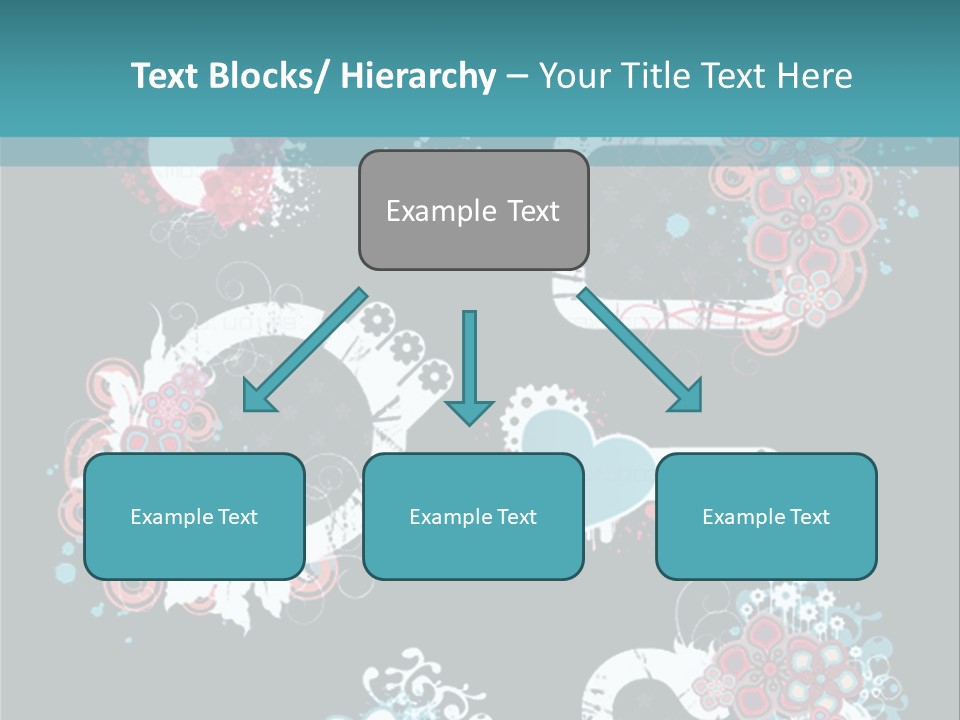 Text Blocks/ Hierarchy – Your Title Text Here

Example Text

Example Text

Example Text

Example Text